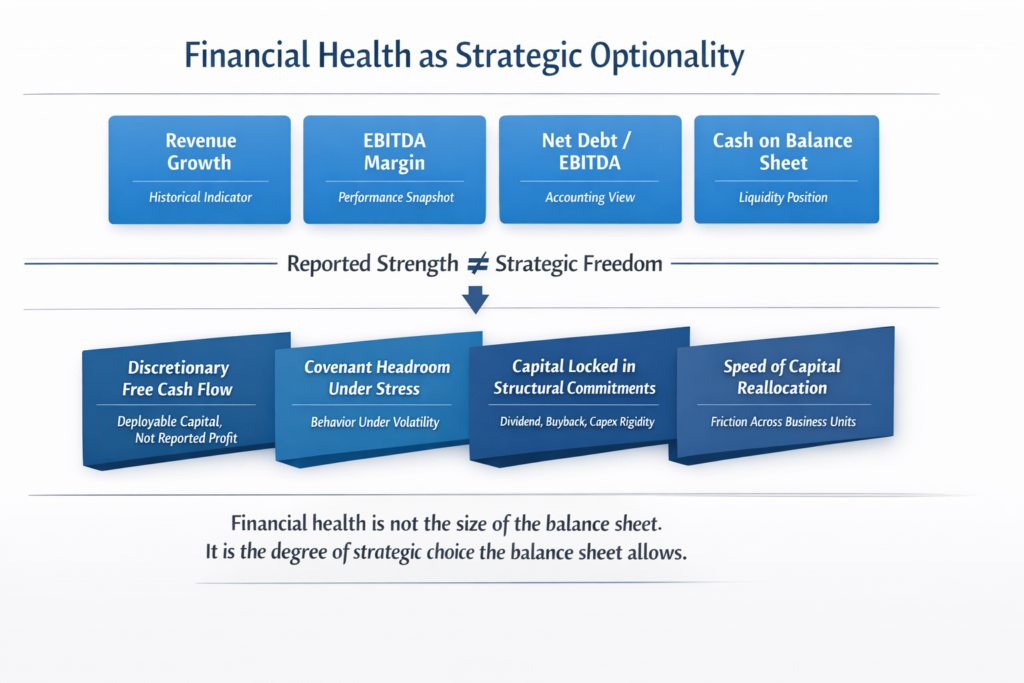 Financial Health as Strategic Optionality

Revenue Growth
Historical Indicator

EBITDA Margin
Performance Snapshot

Net Debt / EBITDA
Accounting View

Cash on Balance Sheet
Liquidity Position

Reported Strength $\neq$ Strategic Freedom

Discretionary Free Cash Flow
Deployable Capital, Not Reported Profit

Covenant Headroom Under Stress
Behavior Under Volatility

Capital Locked in Structural Commitments
Dividend, Buyback, Capex Rigidity

Speed of Capital Reallocation
Friction Across Business Units

Financial health is not the size of the balance sheet.
It is the degree of strategic choice the balance sheet allows.